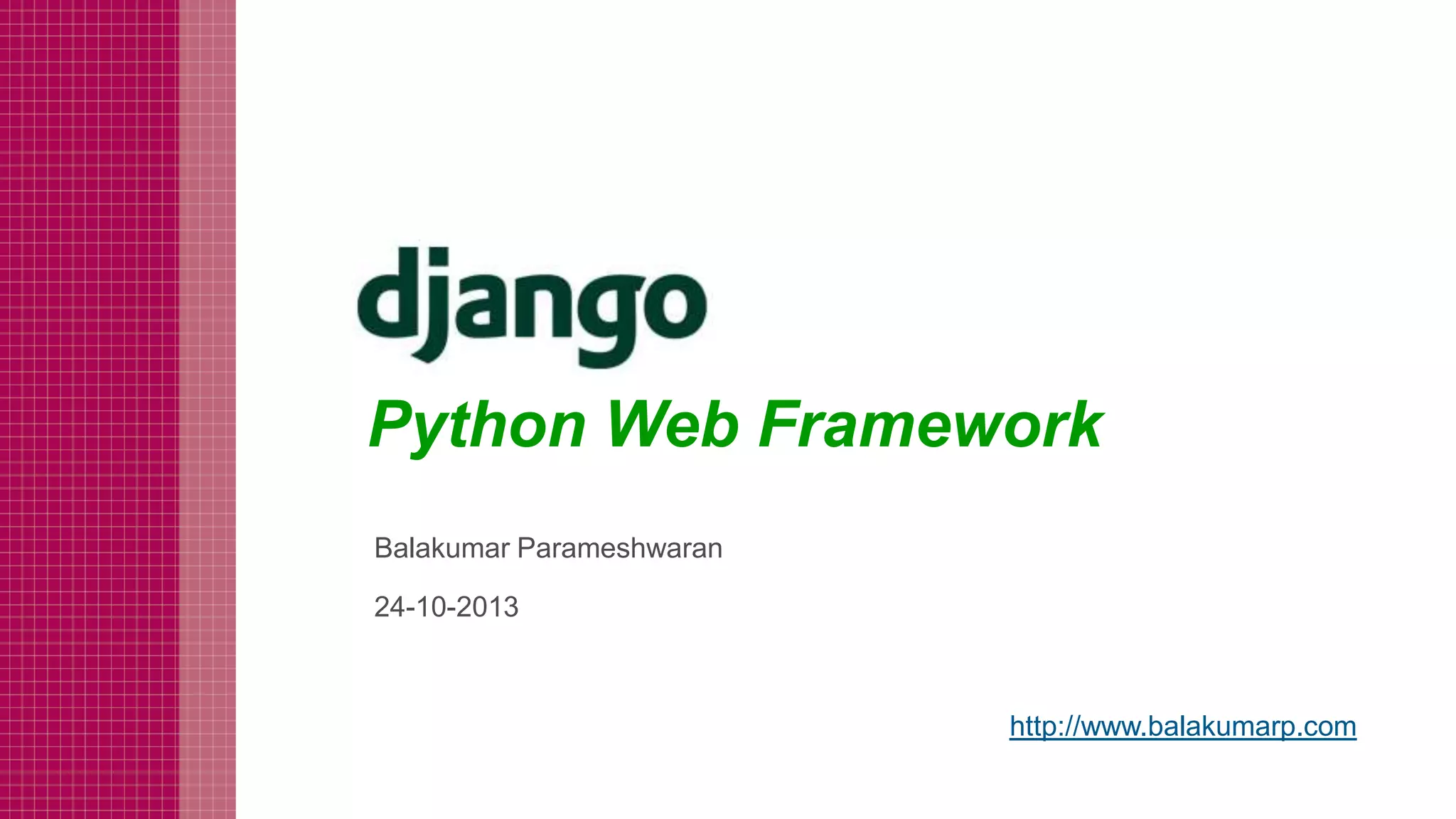 django

Python Web Framework

Balakumar Parameshwaran

24-10-2013

http://www.balakumarp.com